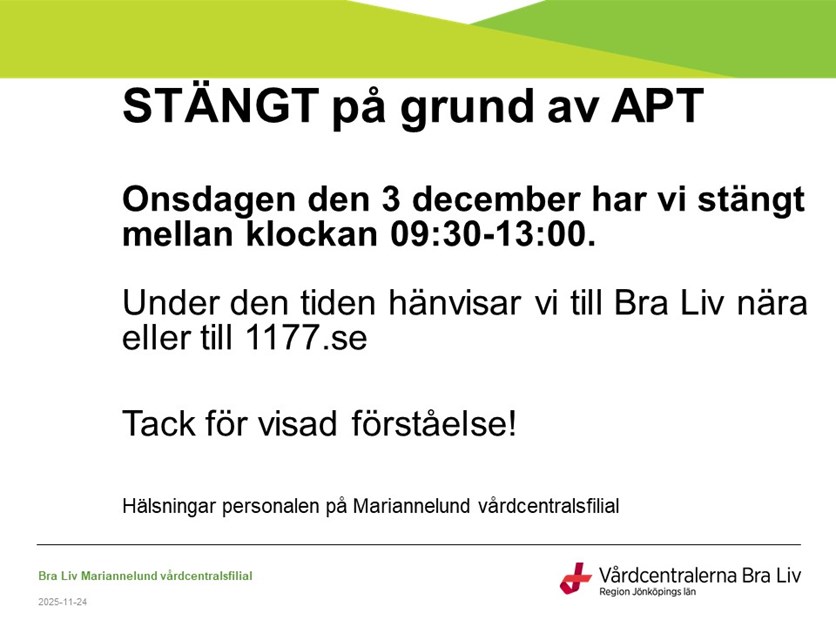 STÄNGT på grund av APT

Onsdagen den 3 december har vi stängt mellan klockan 09:30-13:00.

Under den tiden hänvisar vi till Bra Liv nära eller till 1177.se

Tack för visad förståelse!

Hälsningar personalen på Mariannelund vårdcentralsfilial

Bra Liv Mariannelund vårdcentralsfilial

2025-11-24

Vårdcentralerna Bra Liv
Region Jönköpings län